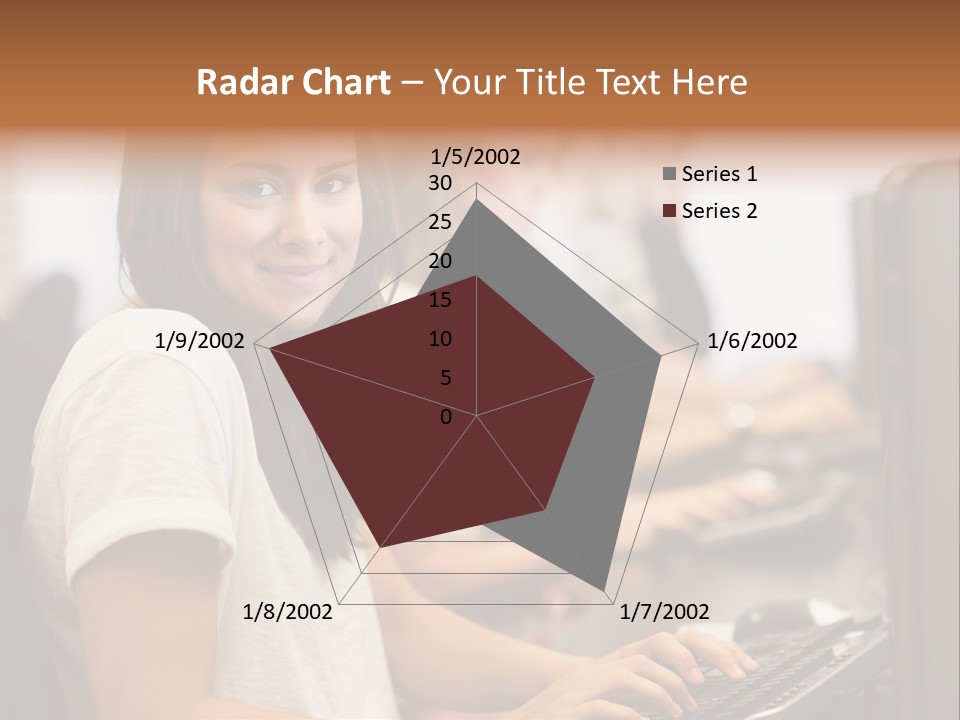 Radar Chart – Your Title Text Here

1/5/2002
30
25
20
15
10
5
0
1/6/2002
1/7/2002
1/8/2002
1/9/2002

Series 1
Series 2